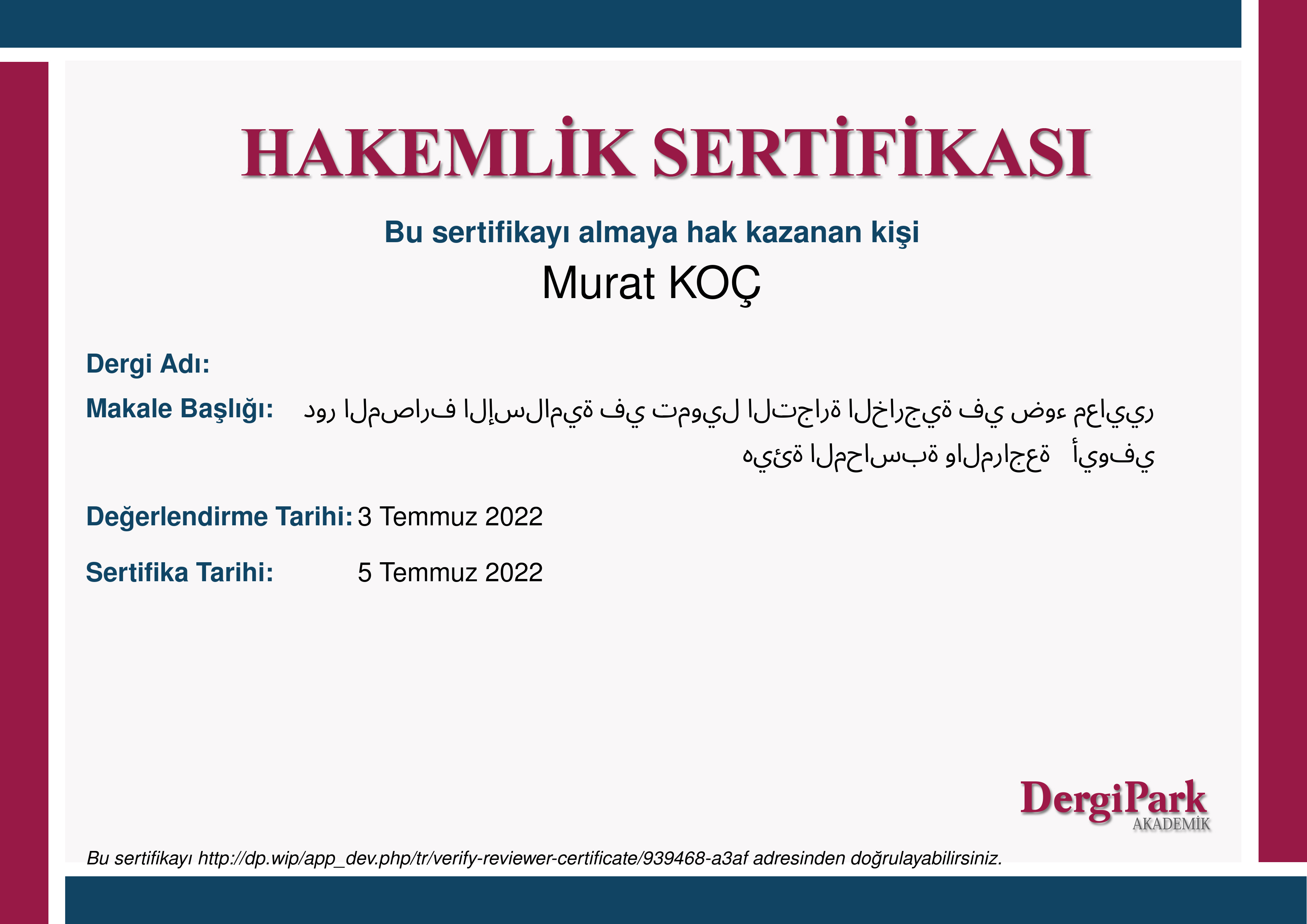 HAKEMLİK SERTİFİKASI

Bu sertifikayı almaya hak kazanan kişi

Murat KOÇ

Dergi Adı:

Makale Başlığı: دور المصارف الإسلامية في تمويل التجارة الخارجية في ضوء معايير هيئة المحاسبة والمراجعة أيوفي

Değerlendirme Tarihi: 3 Temmuz 2022

Sertifika Tarihi: 5 Temmuz 2022

DergiPark AKADEMİK

Bu sertifikayı http://dp.wip/app_dev.php/tr/verify-reviewer-certificate/939468-a3af adresinden doğrulayabilirsiniz.